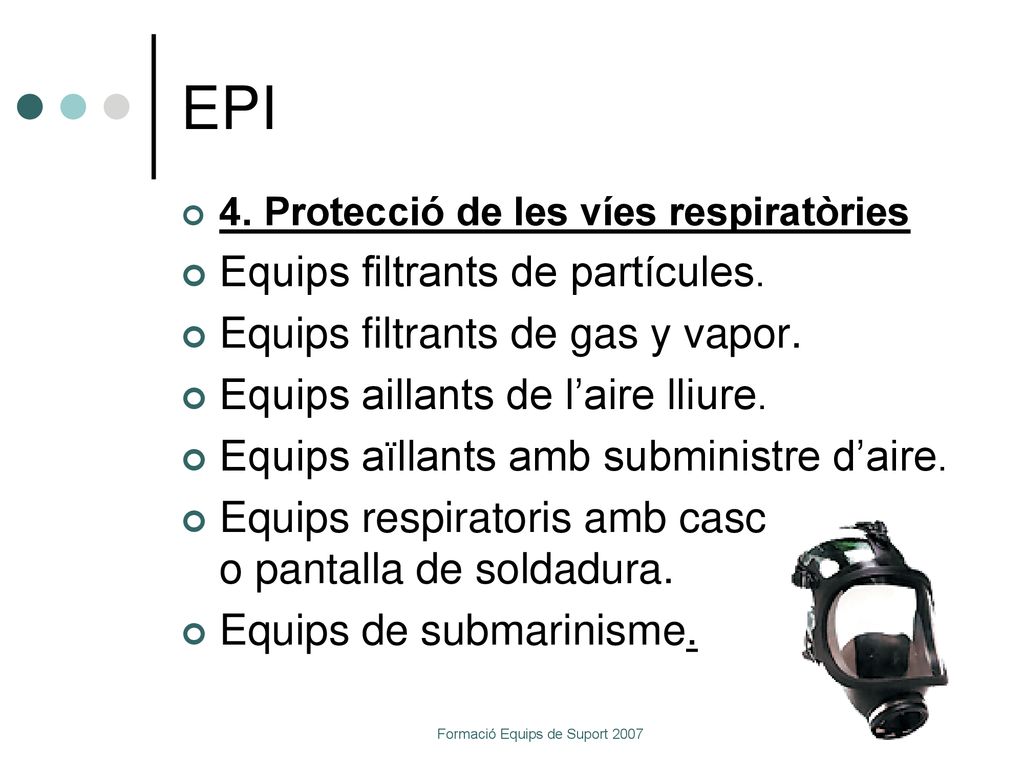 EPI

4. Protecció de les víes respiratòries

Equips filtrants de partícules.

Equips filtrants de gas y vapor.

Equips aillants de l’aire lliure.

Equips aïllants amb subministre d’aire.

Equips respiratoris amb casc o pantalla de soldadura.

Equips de submarinisme.

Formació Equips de Suport 2007